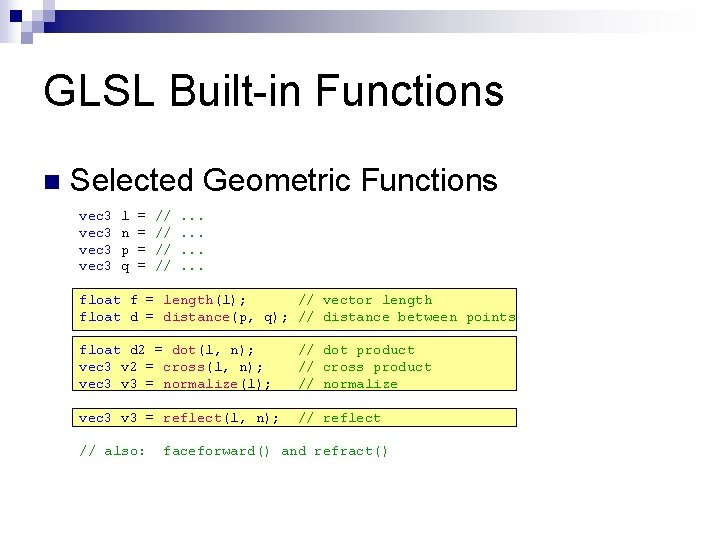 GLSL Built-in Functions

Selected Geometric Functions

vec3 l = // ...
vec3 n = // ...
vec3 p = // ...
vec3 q = // ...

float f = length(l);      // vector length
float d = distance(p, q); // distance between points

float d2 = dot(l, n);      // dot product
vec3 v2 = cross(l, n);     // cross product
vec3 v3 = normalize(l);    // normalize

vec3 v3 = reflect(l, n);  // reflect

// also:  faceforward() and refract()